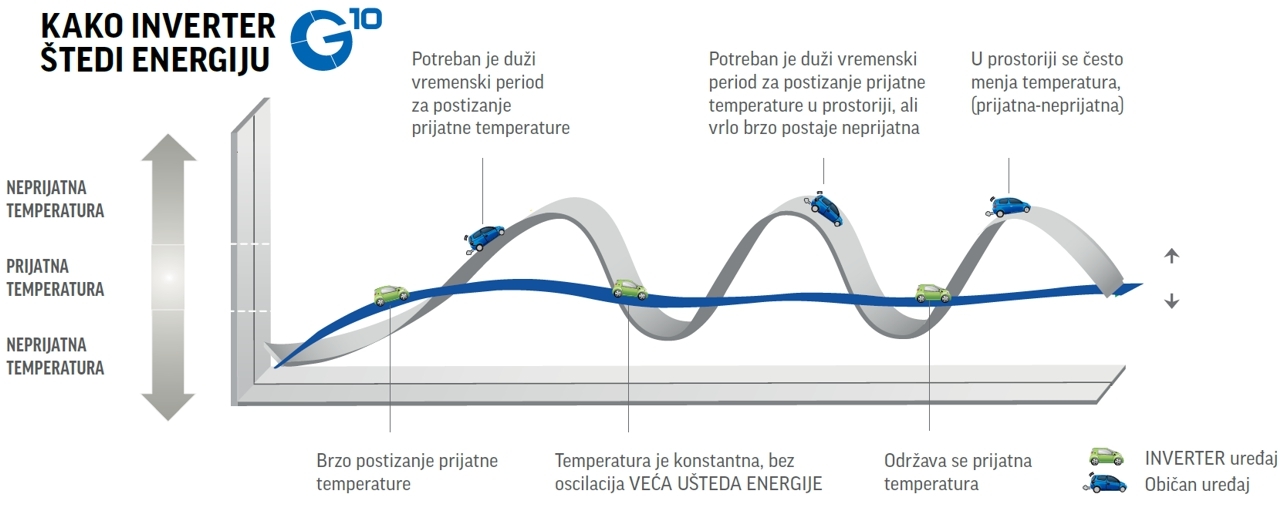 KAKO INVERTER ŠTEDI ENERGIJU

G10

Potreban je duži vremenski period za postizanje prijatne temperature

Potreban je duži vremenski period za postizanje prijatne temperature u prostoriji, ali vrlo brzo postaje neprijatna

U prostoriji se često menja temperatura, (prijatna-neprijatna)

NEPRIJATNA TEMPERATURA

PRIJATNA TEMPERATURA

NEPRIJATNA TEMPERATURA

Brzo postizanje prijatne temperature

Temperatura je konstantna, bez oscilacija VEĆA UŠTEDA ENERGIJE

Održava se prijatna temperatura

INVERTER uređaj

Običan uređaj